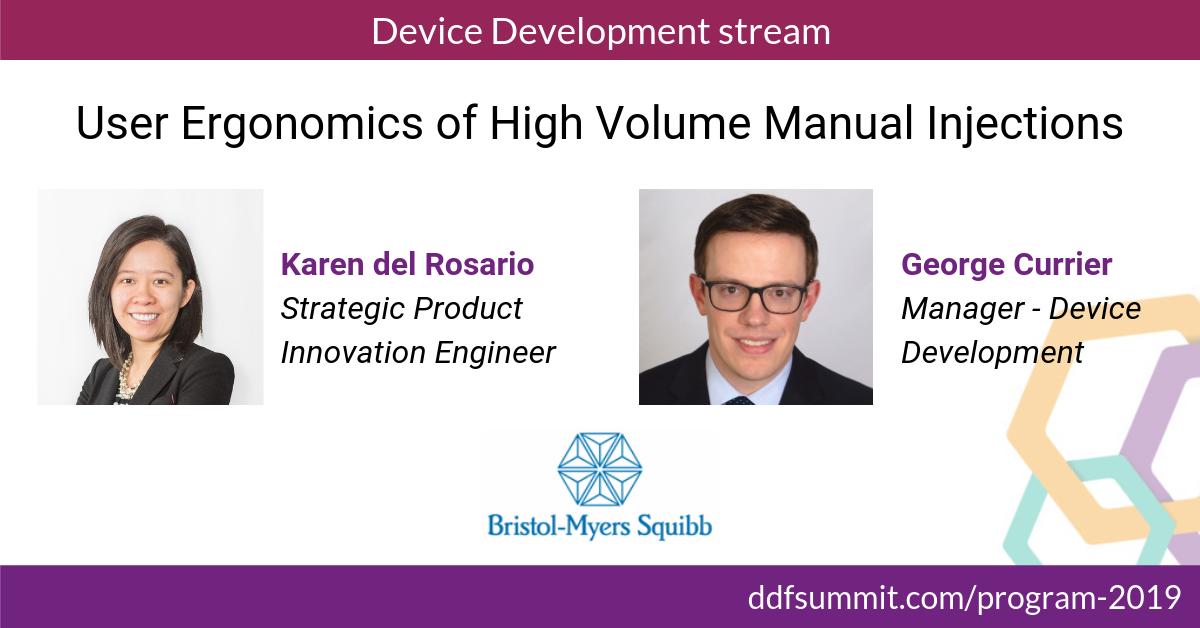 Device Development stream

User Ergonomics of High Volume Manual Injections

Karen del Rosario
Strategic Product Innovation Engineer

George Currier
Manager - Device Development

Bristol-Myers Squibb

ddfsummit.com/program-2019